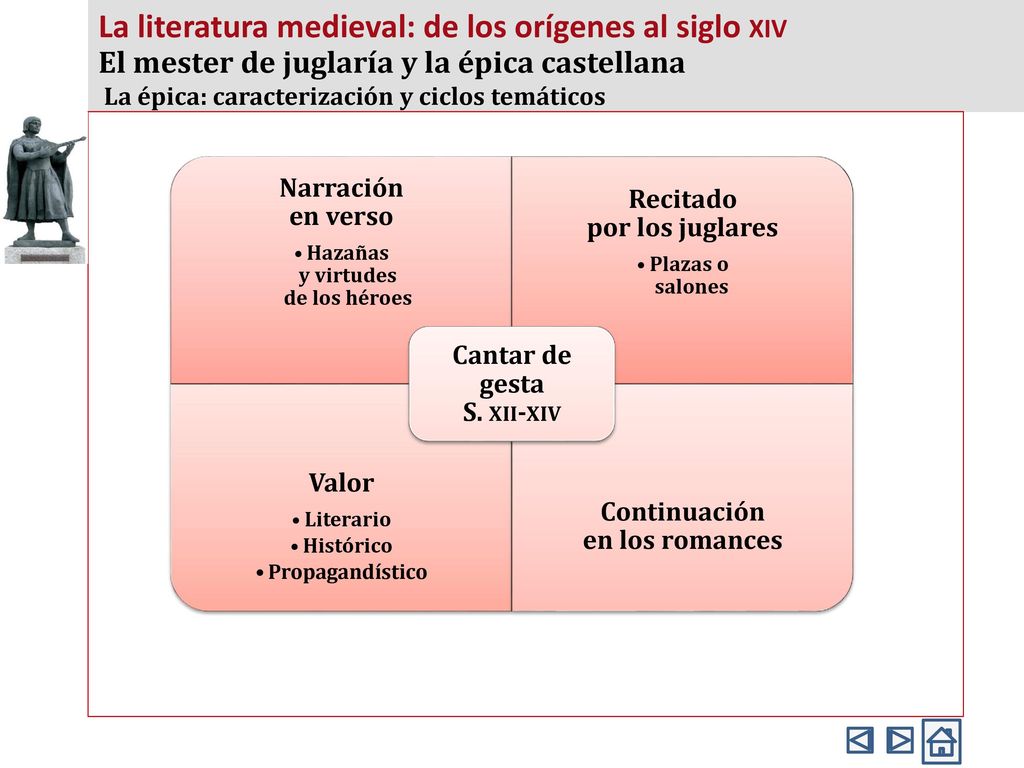 La literatura medieval: de los orígenes al siglo XIV
El mester de juglaría y la épica castellana
La épica: caracterización y ciclos temáticos

Narración en verso
• Hazañas y virtudes de los héroes

Recitado por los juglares
• Plazas o salones

Cantar de gesta
S. XII-XIV

Valor
• Literario
• Histórico
• Propagandístico

Continuación en los romances